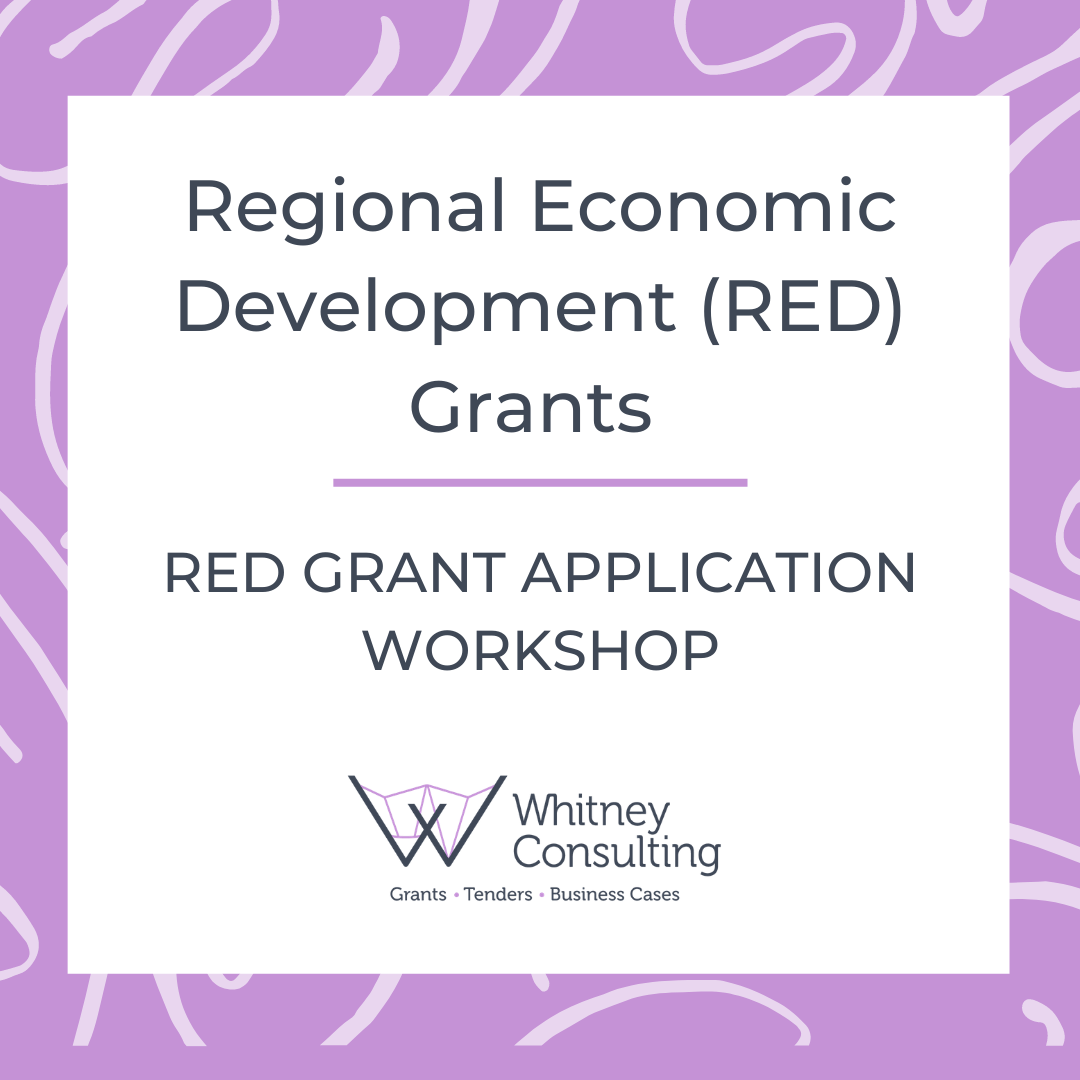 Regional Economic Development (RED) Grants

RED GRANT APPLICATION WORKSHOP

Whitney Consulting

Grants • Tenders • Business Cases